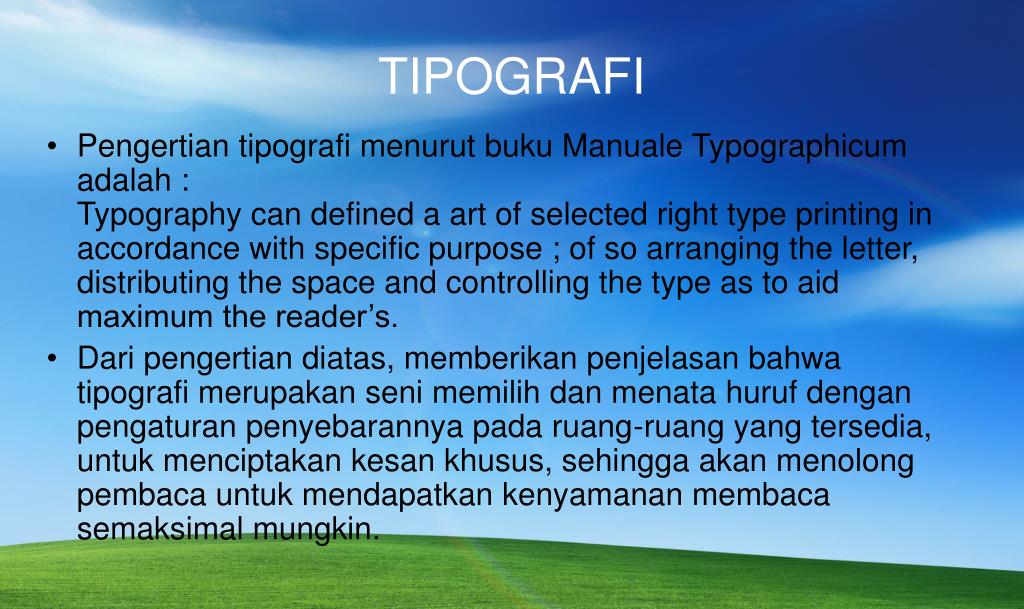 TIPOGRAFI

• Pengertian tipografi menurut buku Manuale Typographicum adalah :
Typography can defined a art of selected right type printing in accordance with specific purpose ; of so arranging the letter, distributing the space and controlling the type as to aid maximum the reader's.

• Dari pengertian diatas, memberikan penjelasan bahwa tipografi merupakan seni memilih dan menata huruf dengan pengaturan penyebarannya pada ruang-ruang yang tersedia, untuk menciptakan kesan khusus, sehingga akan menolong pembaca untuk mendapatkan kenyamanan membaca semaksimal mungkin.